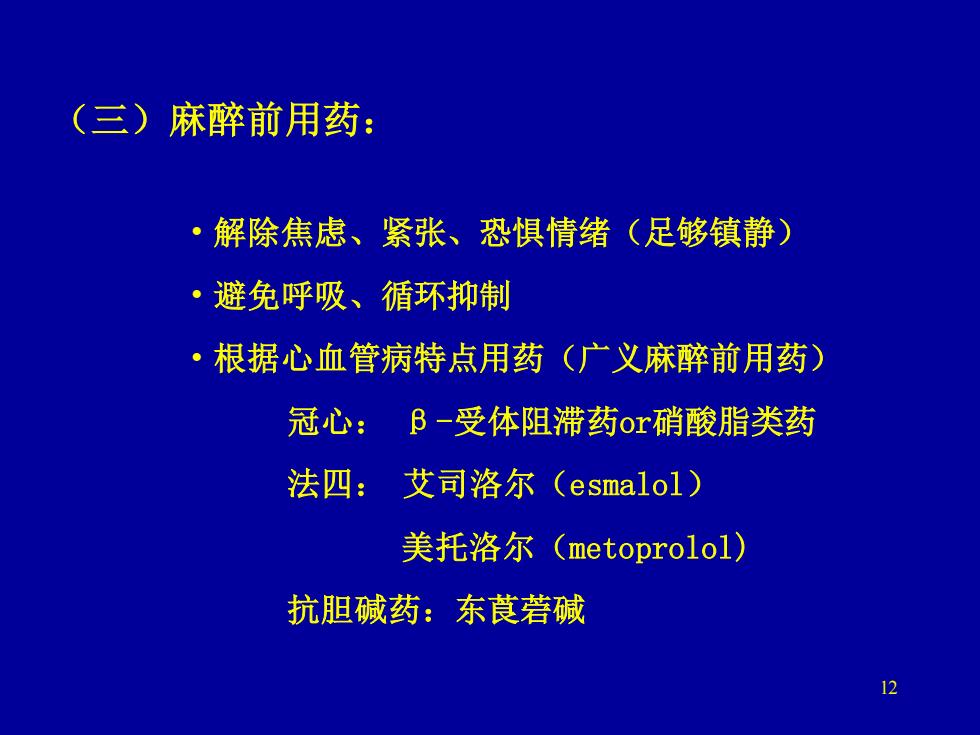 （三）麻醉前用药：

• 解除焦虑、紧张、恐惧情绪（足够镇静）

• 避免呼吸、循环抑制

• 根据心血管病特点用药（广义麻醉前用药）

冠心： β-受体阻滞药or硝酸脂类药

法四： 艾司洛尔（esmalol）

美托洛尔（metoprolol)

抗胆碱药：东莨菪碱

12